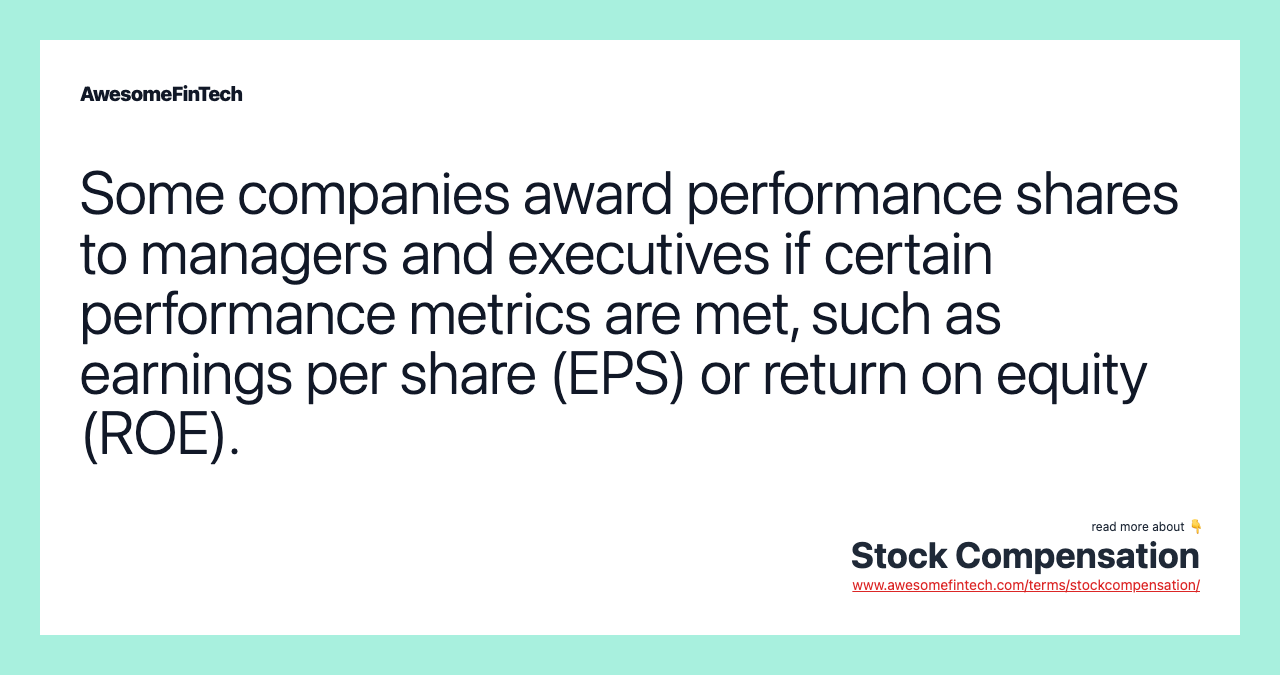 AwesomeFinTech

Some companies award performance shares to managers and executives if certain performance metrics are met, such as earnings per share (EPS) or return on equity (ROE).

read more about 👇
Stock Compensation
www.awesomefintech.com/terms/stockcompensation/